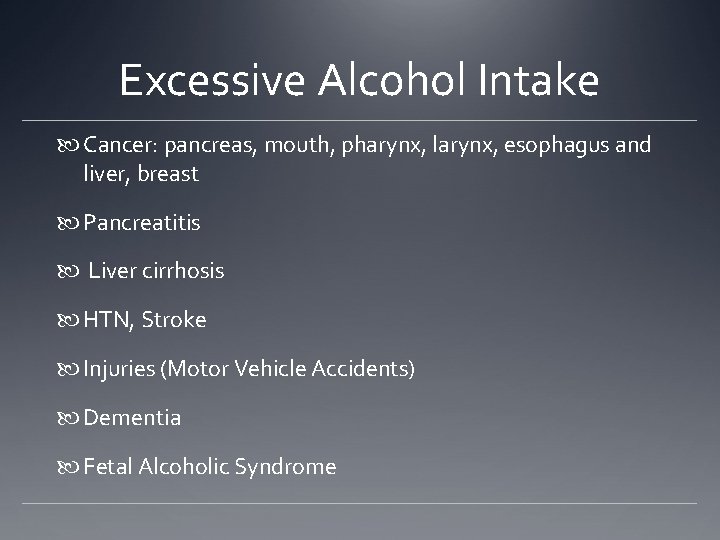 Excessive Alcohol Intake

Cancer: pancreas, mouth, pharynx, larynx, esophagus and liver, breast

Pancreatitis

Liver cirrhosis

HTN, Stroke

Injuries (Motor Vehicle Accidents)

Dementia

Fetal Alcoholic Syndrome